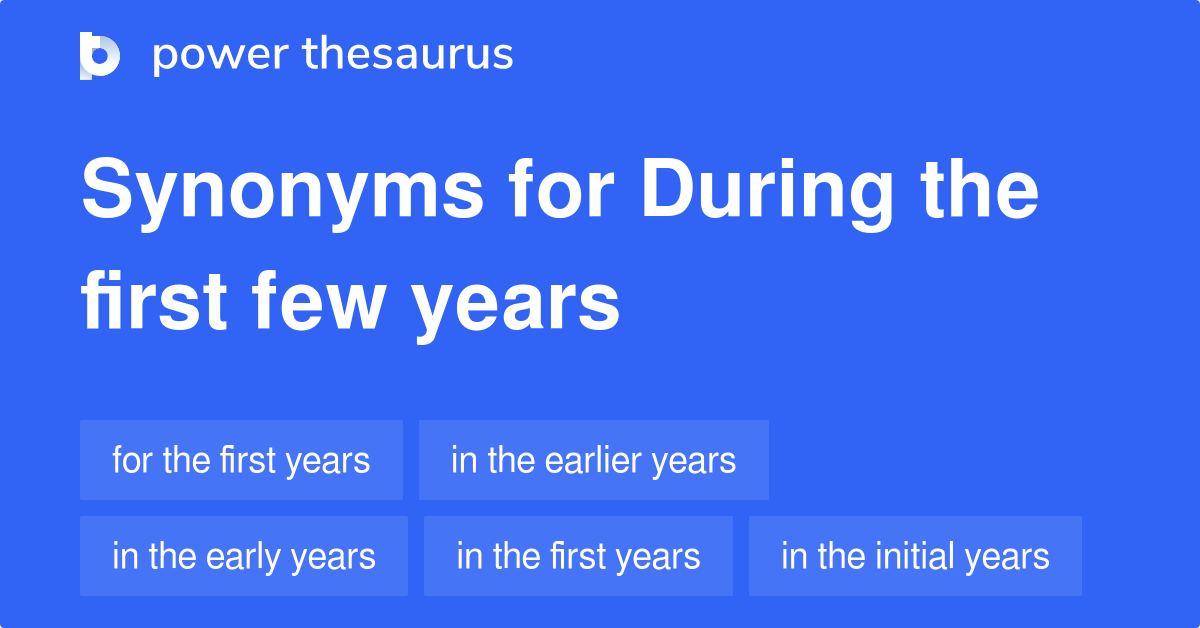 power thesaurus

Synonyms for During the first few years

for the first years
in the earlier years
in the early years
in the first years
in the initial years